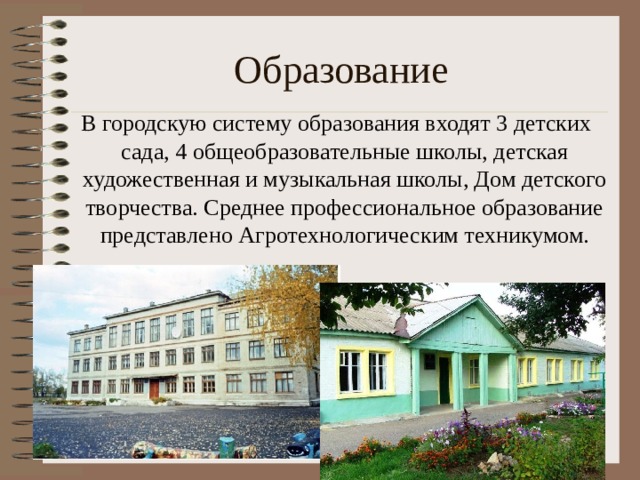 Образование

В городскую систему образования входят 3 детских сада, 4 общеобразовательные школы, детская художественная и музыкальная школы, Дом детского творчества. Среднее профессиональное образование представлено Агротехнологическим техникумом.